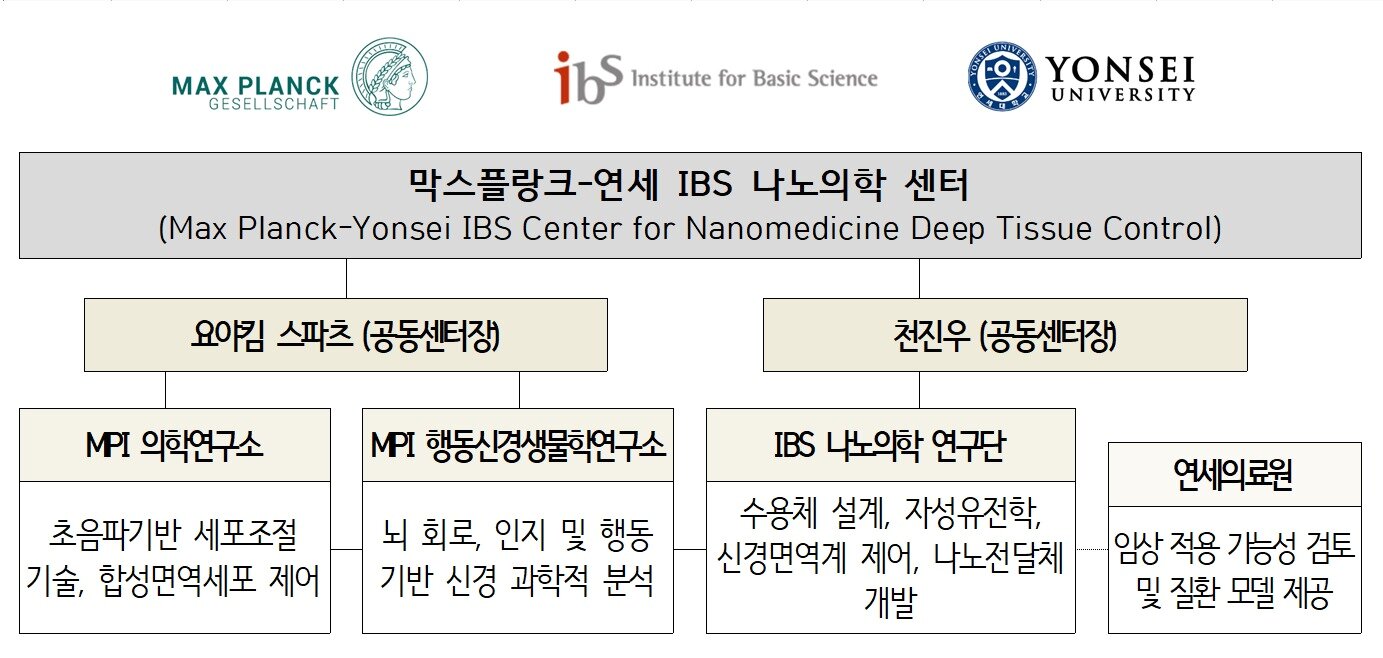 MAX PLANCK GESELLSCHAFT

ibs Institute for Basic Science

YONSEI UNIVERSITY

막스플랑크-연세 IBS 나노의학 센터
(Max Planck-Yonsei IBS Center for Nanomedicine Deep Tissue Control)

요아킴 스파츠 (공동센터장)

천진우 (공동센터장)

MPI 의학연구소

초음파기반 세포조절 기술, 합성면역세포 제어

MPI 행동신경생물학연구소

뇌 회로, 인지 및 행동 기반 신경 과학적 분석

IBS 나노의학 연구단

수용체 설계, 자성유전학, 신경면역계 제어, 나노전달체 개발

연세의료원

임상 적용 가능성 검토 및 질환 모델 제공